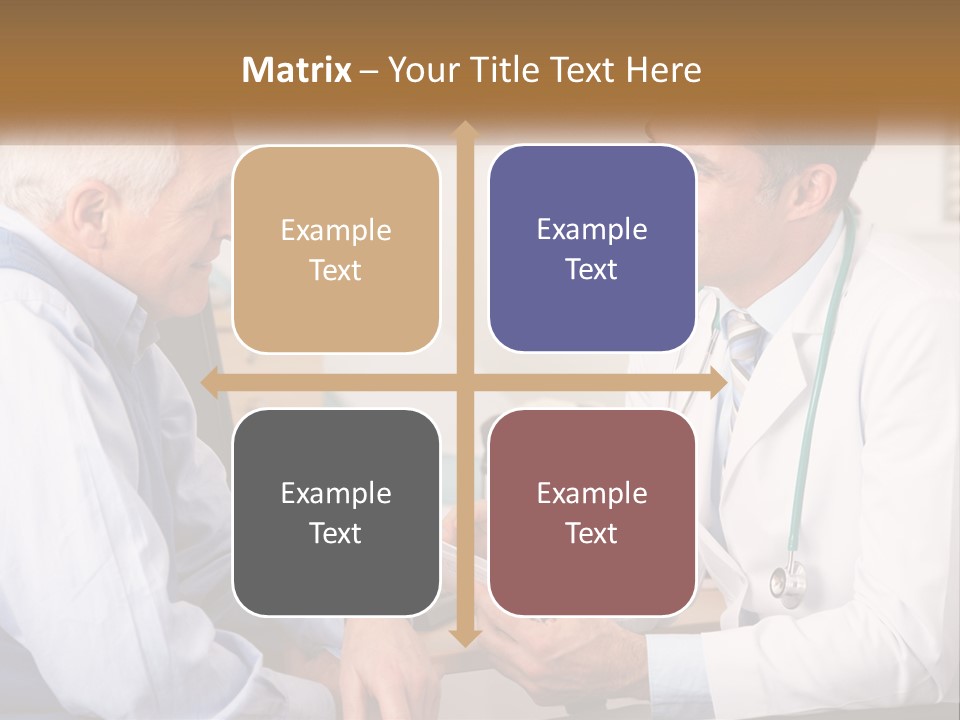 Matrix – Your Title Text Here

Example Text

Example Text

Example Text

Example Text